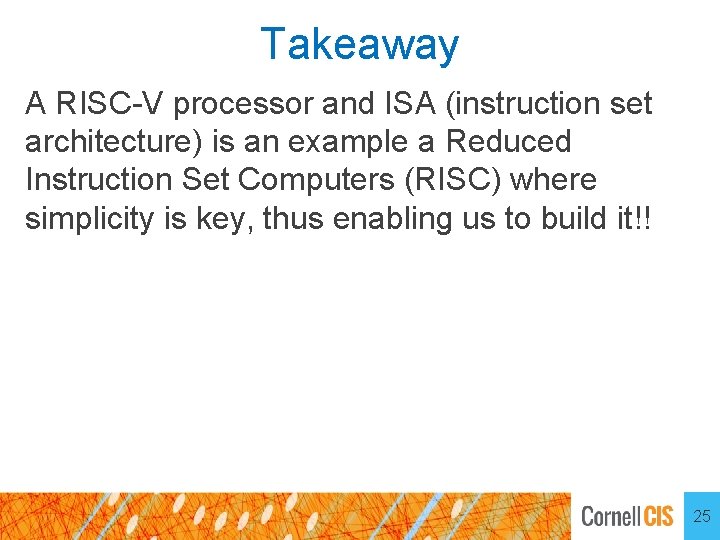 Takeaway

A RISC-V processor and ISA (instruction set architecture) is an example a Reduced Instruction Set Computers (RISC) where simplicity is key, thus enabling us to build it!!

Cornell CIS

25